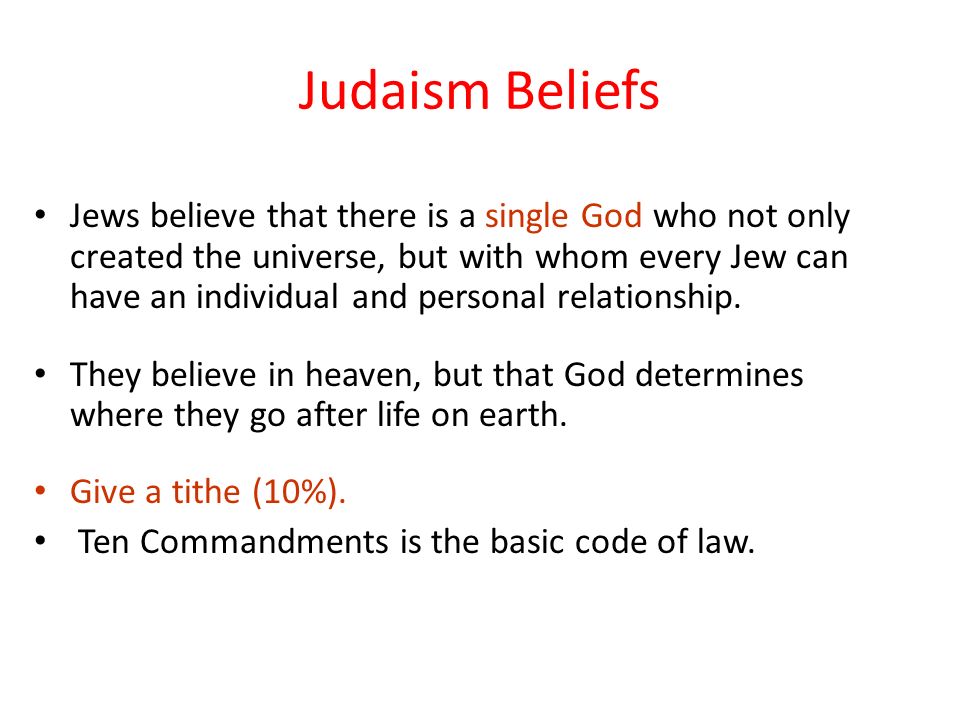 Judaism Beliefs

• Jews believe that there is a single God who not only created the universe, but with whom every Jew can have an individual and personal relationship.

• They believe in heaven, but that God determines where they go after life on earth.

• Give a tithe (10%).
• Ten Commandments is the basic code of law.